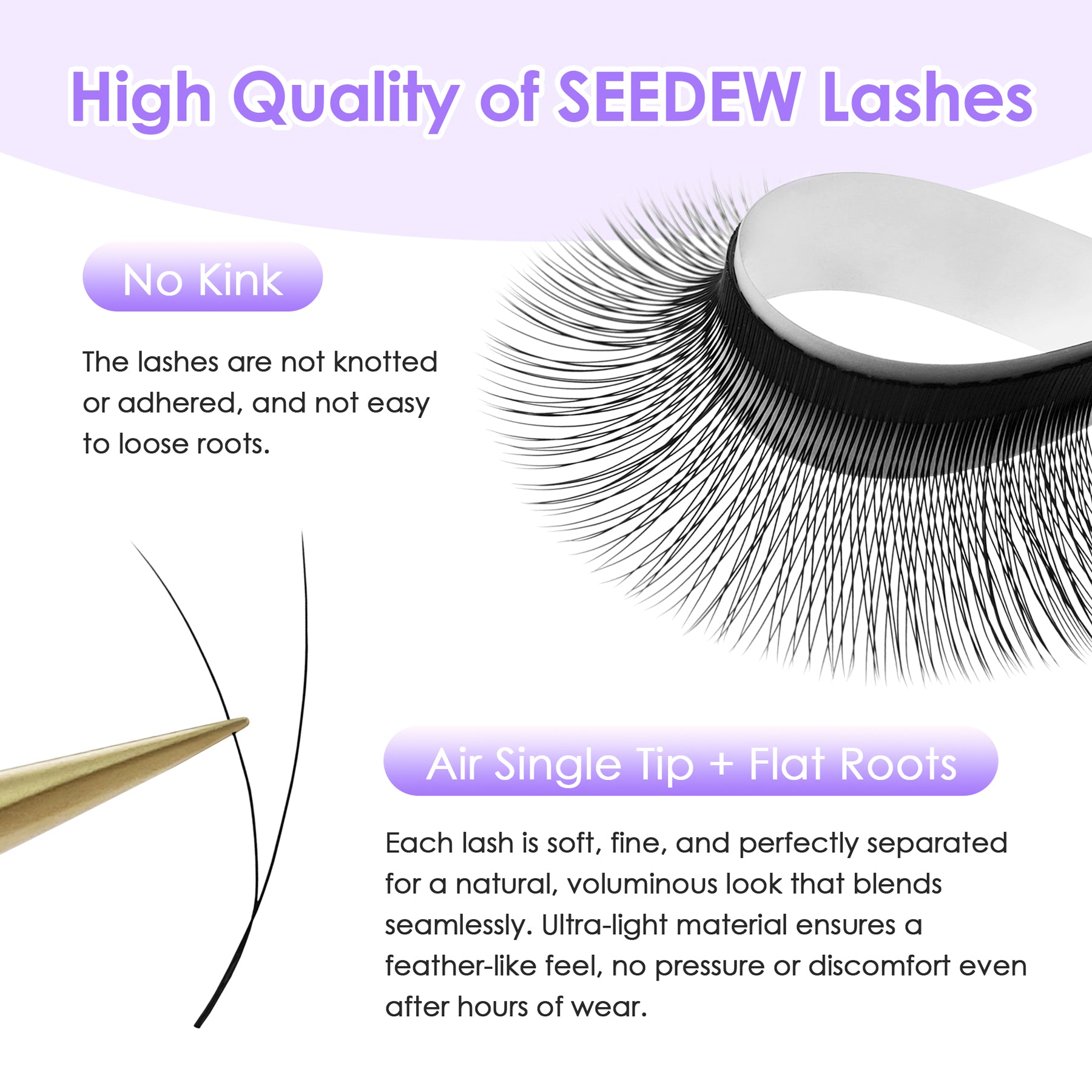 High Quality of SEEDEW Lashes

No Kink

The lashes are not knotted or adhered, and not easy to loose roots.

Air Single Tip + Flat Roots

Each lash is soft, fine, and perfectly separated for a natural, voluminous look that blends seamlessly. Ultra-light material ensures a feather-like feel, no pressure or discomfort even after hours of wear.